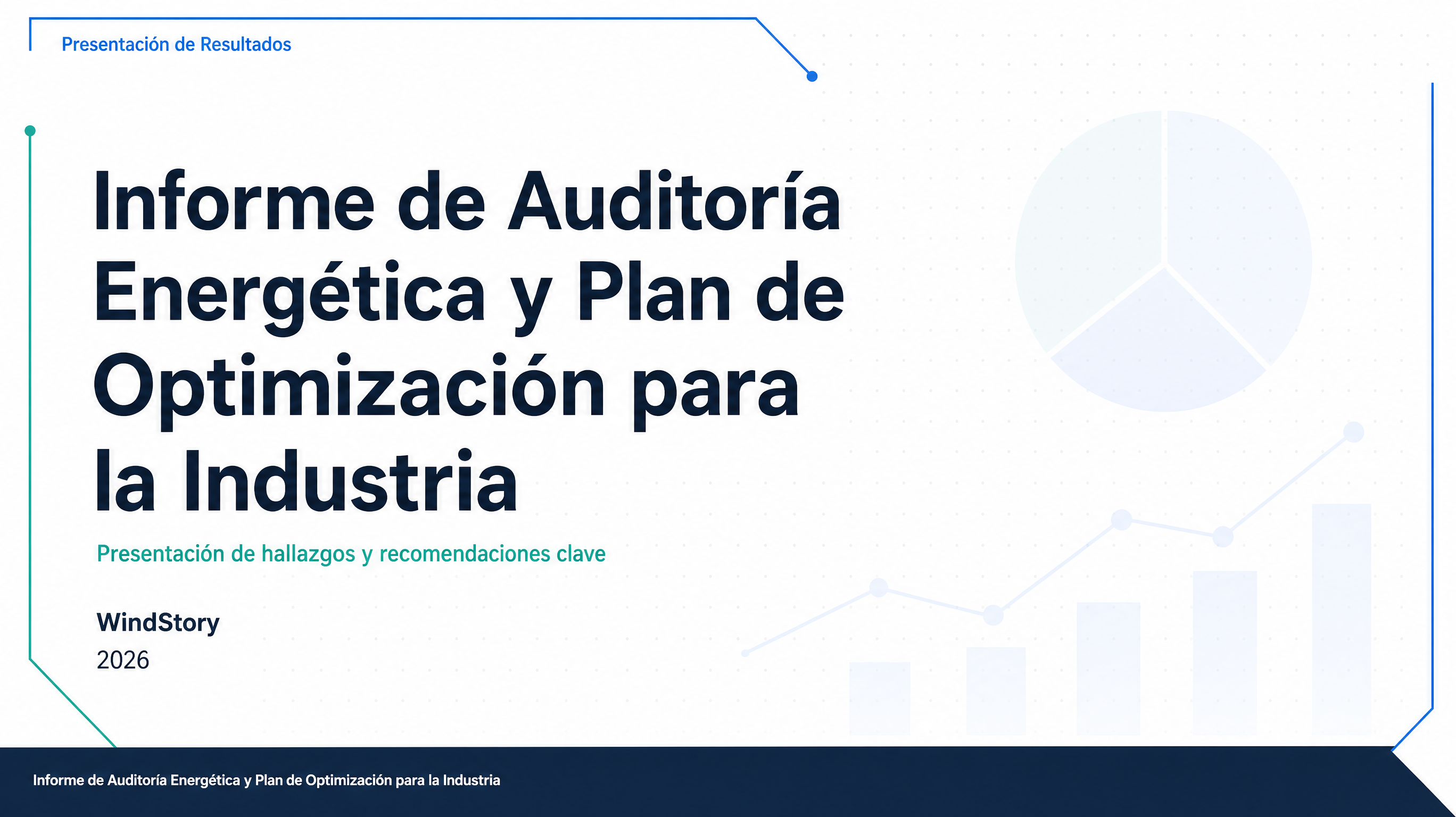 Presentación de Resultados

Informe de Auditoría Energética y Plan de Optimización para la Industria

Presentación de hallazgos y recomendaciones clave

WindStory
2026

Informe de Auditoría Energética y Plan de Optimización para la Industria